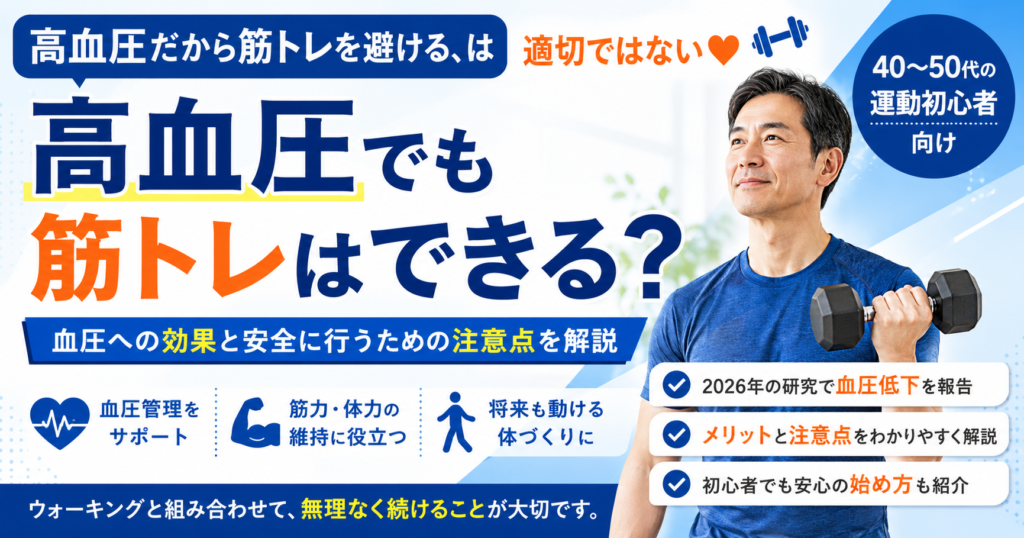 高血圧だから筋トレを避ける、は 適切ではない

40〜50代の運動初心者向け

高血圧でも筋トレはできる？

血圧への効果と安全に行うための注意点を解説

血圧管理をサポート

筋力・体力の維持に役立つ

将来も動ける体づくりに

2026年の研究で血圧低下を報告

メリットと注意点をわかりやすく解説

初心者でも安心の始め方も紹介

ウォーキングと組み合わせて、無理なく続けることが大切です。